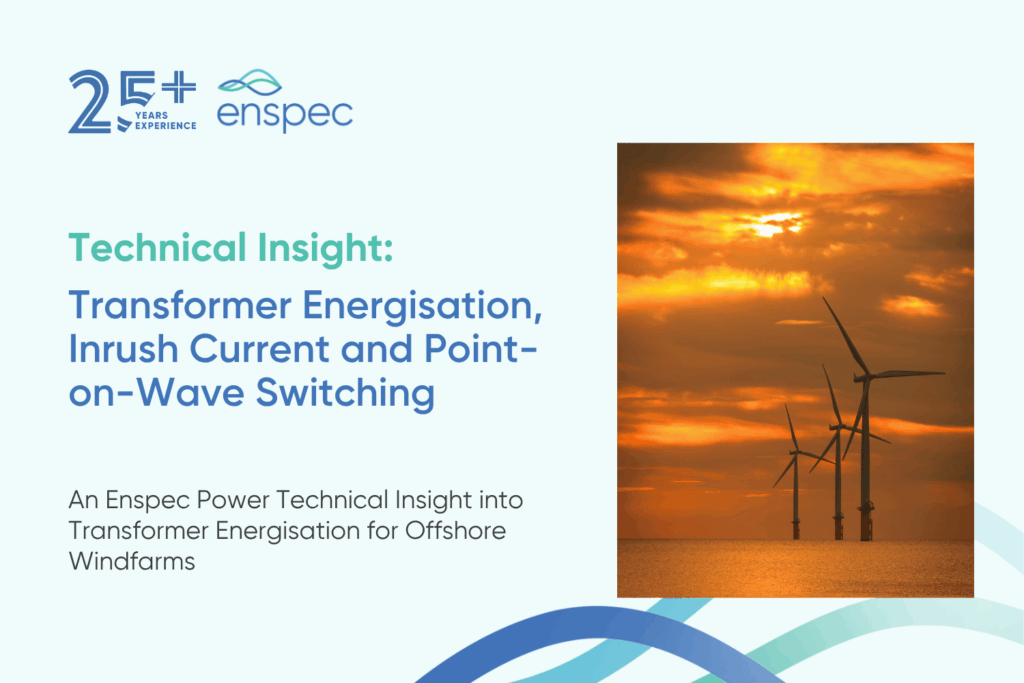 25+ YEARS EXPERIENCE

enspec

Technical Insight:

Transformer Energisation, Inrush Current and Point-on-Wave Switching

An Enspec Power Technical Insight into Transformer Energisation for Offshore Windfarms